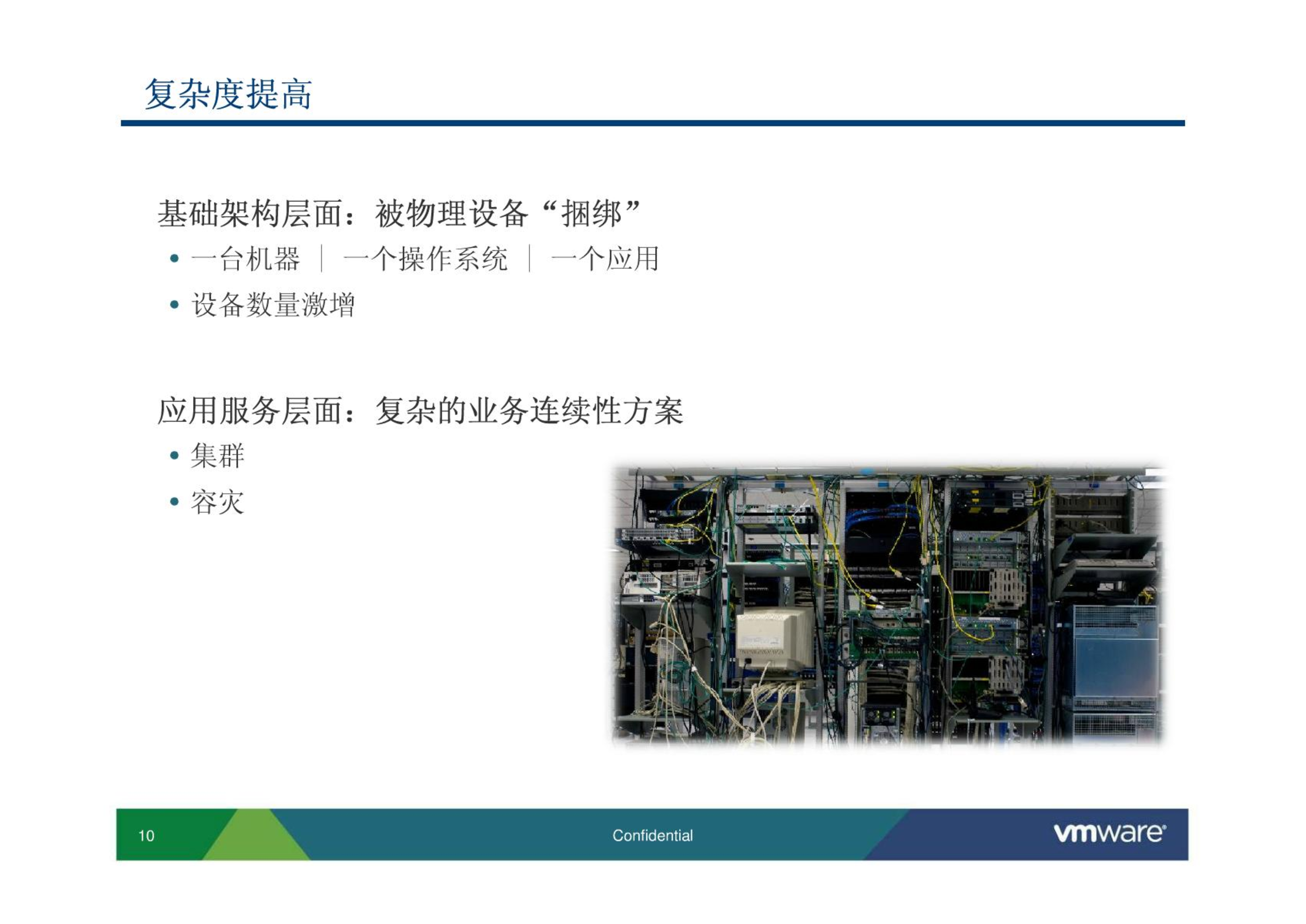 复杂度提高

基础架构层面：被物理设备“捆绑”

• 一台机器 ｜ 一个操作系统 ｜ 一个应用
• 设备数量激增

应用服务层面：复杂的业务连续性方案

• 集群
• 容灾

10 Confidential vmware®